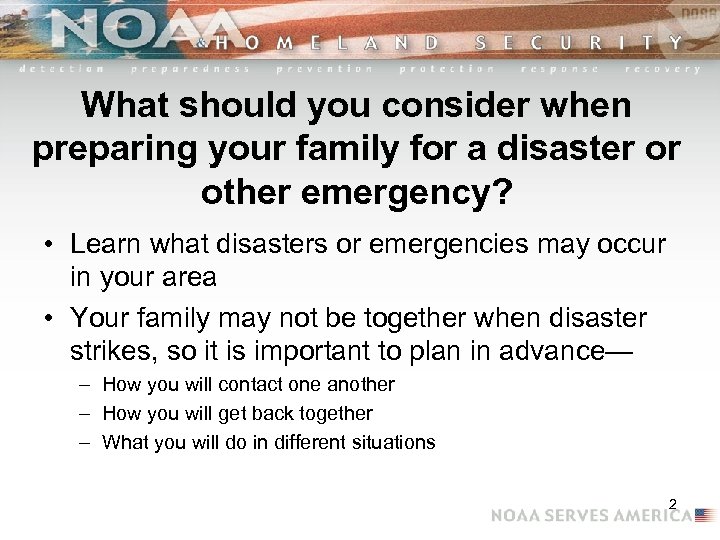 NOAA & HOMELAND SECURITY

detection preparedness prevention protection response recovery

What should you consider when preparing your family for a disaster or other emergency?

• Learn what disasters or emergencies may occur in your area

• Your family may not be together when disaster strikes, so it is important to plan in advance—

– How you will contact one another

– How you will get back together

– What you will do in different situations

2

NOAA SERVES AMERICA